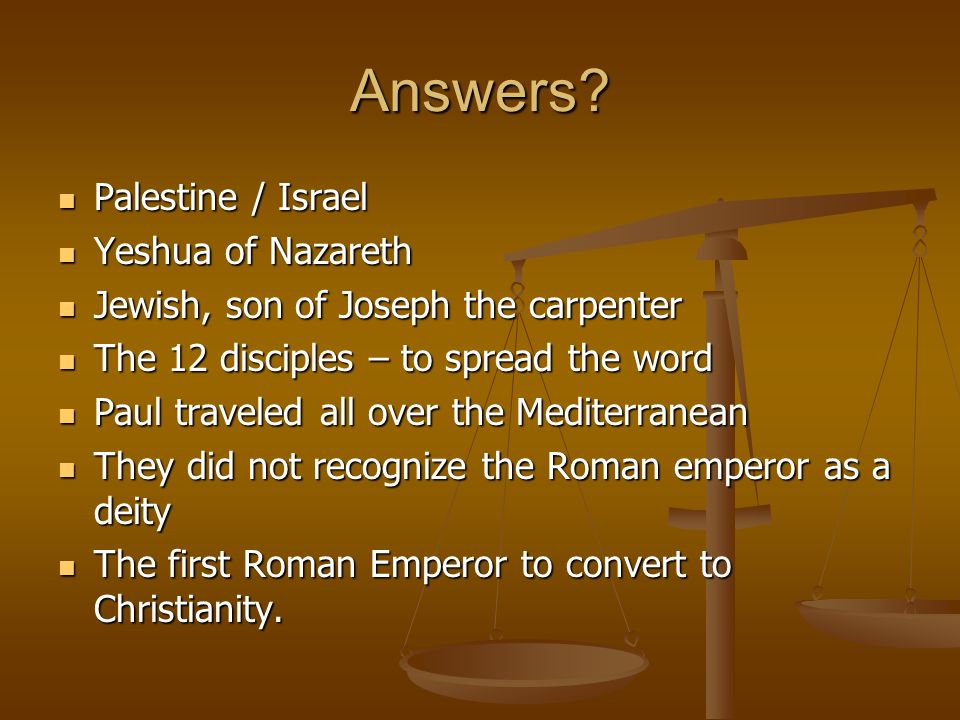 Answers?

- Palestine / Israel
- Yeshua of Nazareth
- Jewish, son of Joseph the carpenter
- The 12 disciples – to spread the word
- Paul traveled all over the Mediterranean
- They did not recognize the Roman emperor as a deity
- The first Roman Emperor to convert to Christianity.